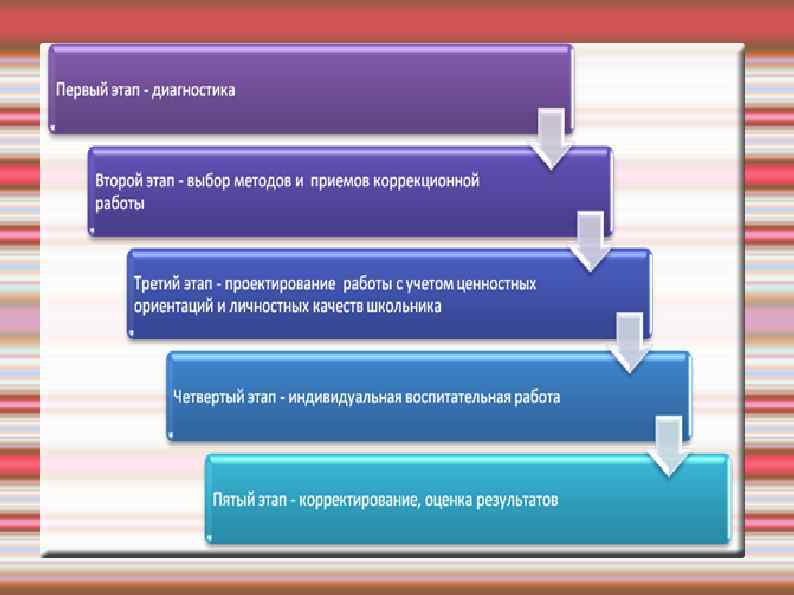 Первый этап - диагностика

Второй этап - выбор методов и приемов коррекционной работы

Третий этап - проектирование работы с учетом ценностных ориентаций и личностных качеств школьника

Четвертый этап - индивидуальная воспитательная работа

Пятый этап - корректирование, оценка результатов